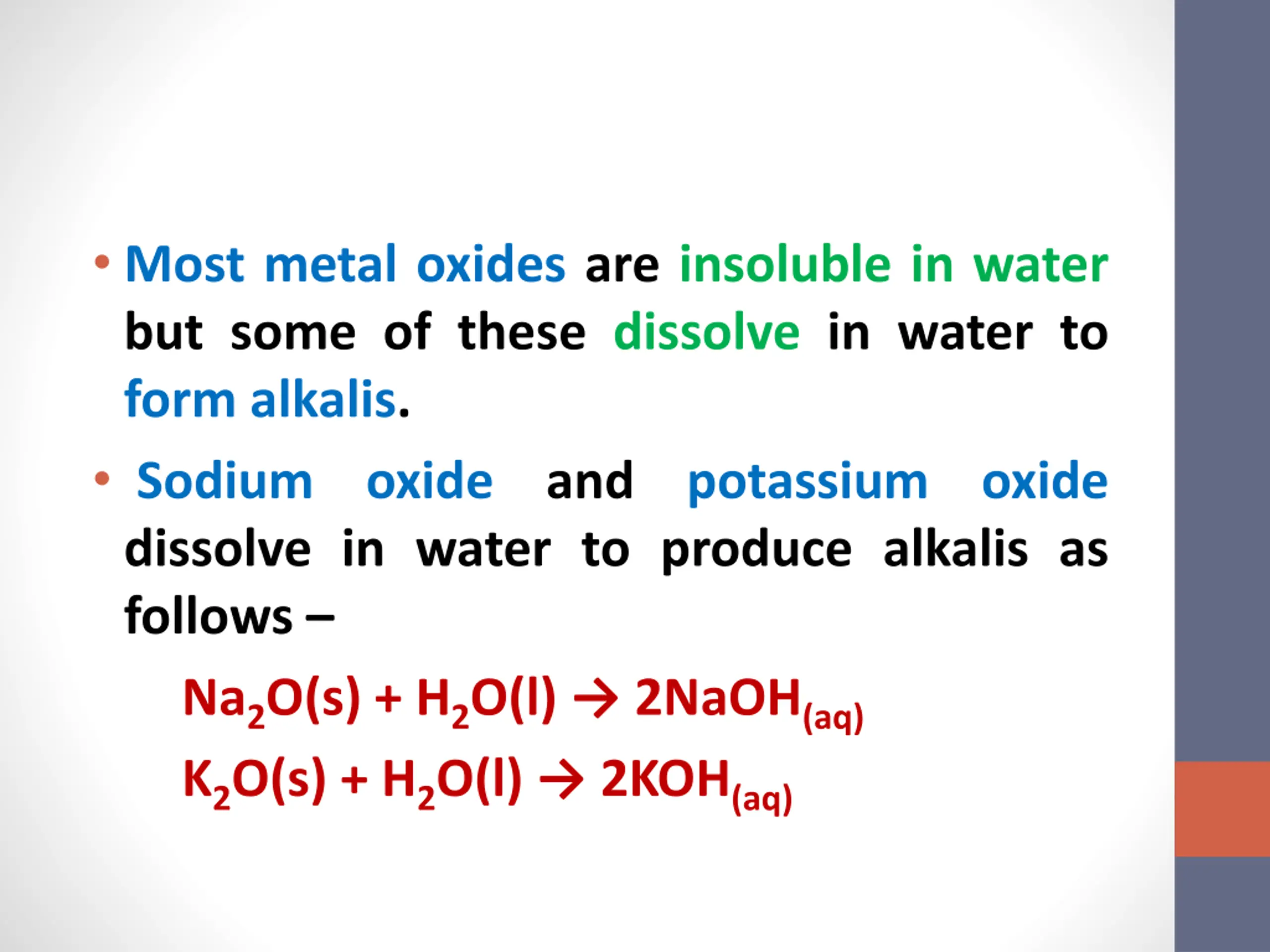 • Most metal oxides are insoluble in water but some of these dissolve in water to form alkalis.

• Sodium oxide and potassium oxide dissolve in water to produce alkalis as follows –

$Na_2O(s) + H_2O(l) \rightarrow 2NaOH_{(aq)}$

$K_2O(s) + H_2O(l) \rightarrow 2KOH_{(aq)}$